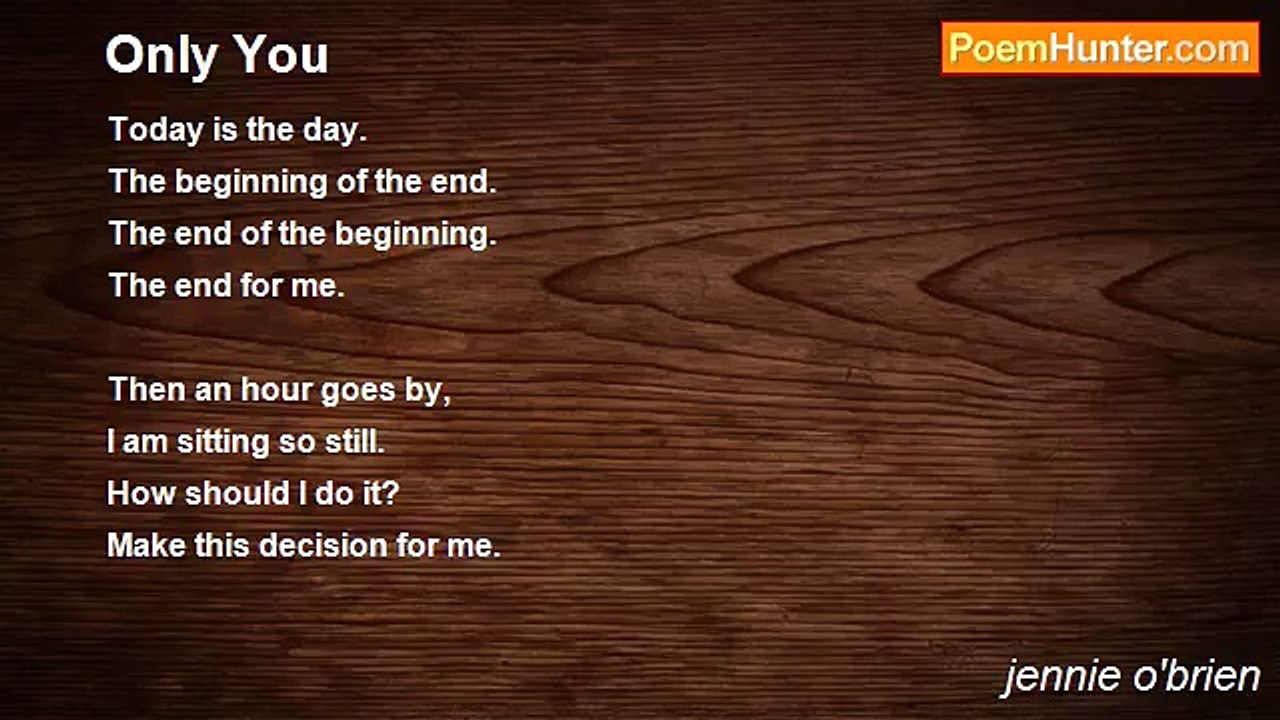 Only You

PoemHunter.com

Today is the day.
The beginning of the end.
The end of the beginning.
The end for me.

Then an hour goes by,
I am sitting so still.
How should I do it?
Make this decision for me.

jennie o'brien